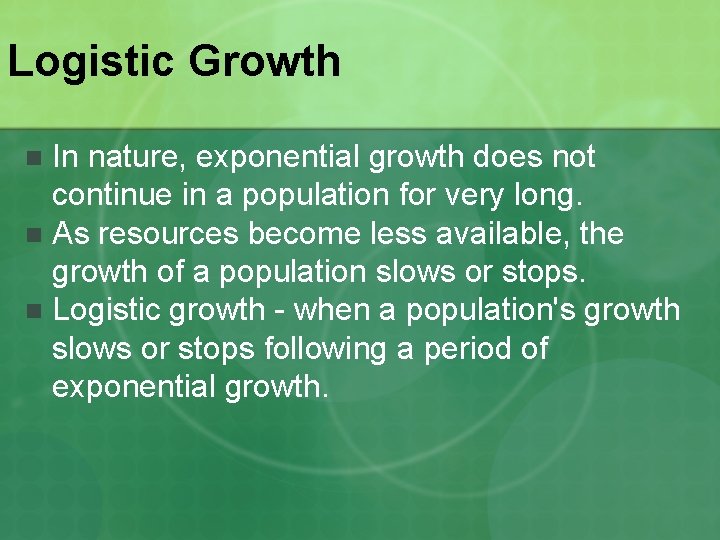 Logistic Growth

- In nature, exponential growth does not continue in a population for very long.
- As resources become less available, the growth of a population slows or stops.
- Logistic growth - when a population's growth slows or stops following a period of exponential growth.